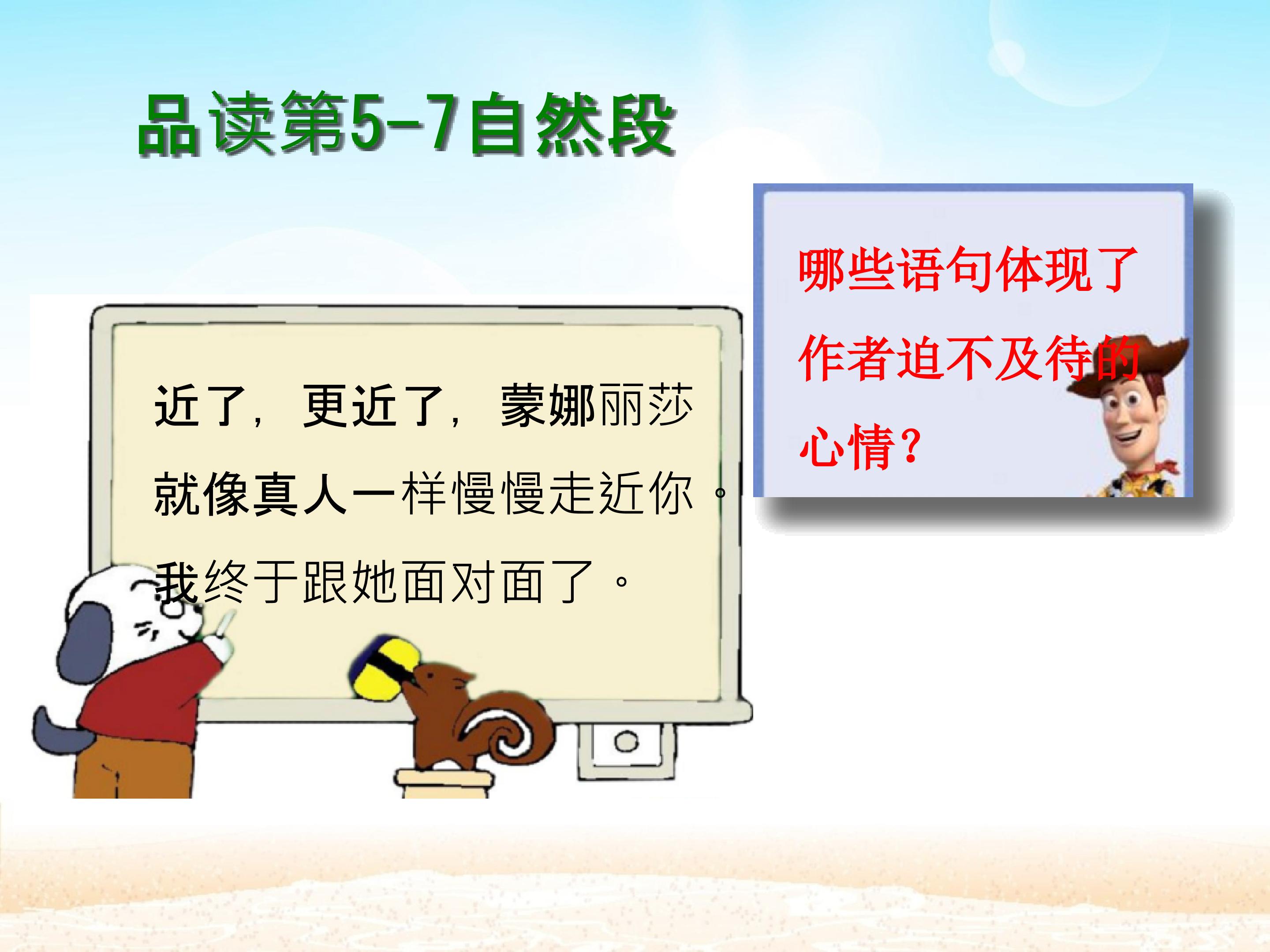 品读第5-7自然段

近了，更近了，蒙娜丽莎就像真人一样慢慢走近你。我终于跟她面对面了。

哪些语句体现了作者迫不及待的心情？